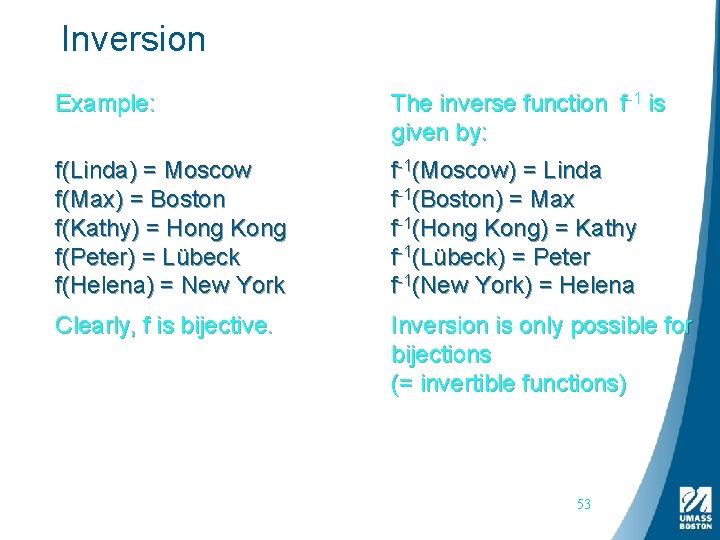 Inversion

Example:

f(Linda) = Moscow
f(Max) = Boston
f(Kathy) = Hong Kong
f(Peter) = Lübeck
f(Helena) = New York

Clearly, f is bijective.

The inverse function $f^{-1}$ is given by:

$f^{-1}$(Moscow) = Linda
$f^{-1}$(Boston) = Max
$f^{-1}$(Hong Kong) = Kathy
$f^{-1}$(Lübeck) = Peter
$f^{-1}$(New York) = Helena

Inversion is only possible for bijections
(= invertible functions)

53

UMASS BOSTON